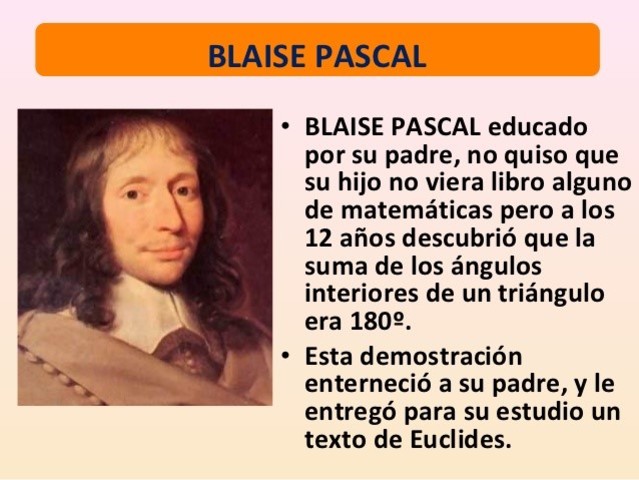 BLAISE PASCAL

• BLAISE PASCAL educado por su padre, no quiso que su hijo no viera libro alguno de matemáticas pero a los 12 años descubrió que la suma de los ángulos interiores de un triángulo era 180º.

• Esta demostración enterneció a su padre, y le entregó para su estudio un texto de Euclides.